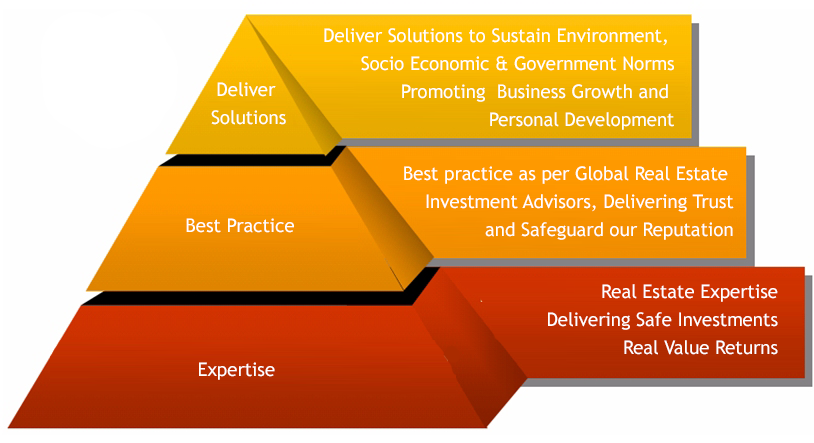 Deliver Solutions

Deliver Solutions to Sustain Environment, Socio Economic & Government Norms Promoting Business Growth and Personal Development

Best Practice

Best practice as per Global Real Estate Investment Advisors, Delivering Trust and Safeguard our Reputation

Expertise

Real Estate Expertise
Delivering Safe Investments
Real Value Returns